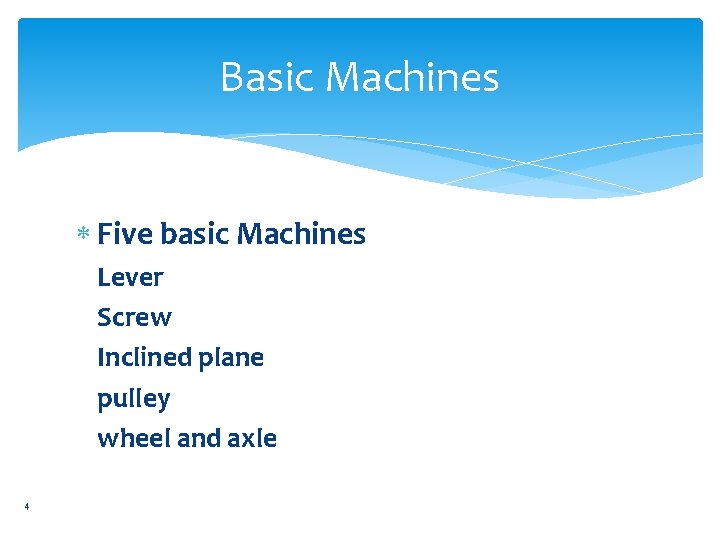 Basic Machines

* Five basic Machines

Lever

Screw

Inclined plane

pulley

wheel and axle

4